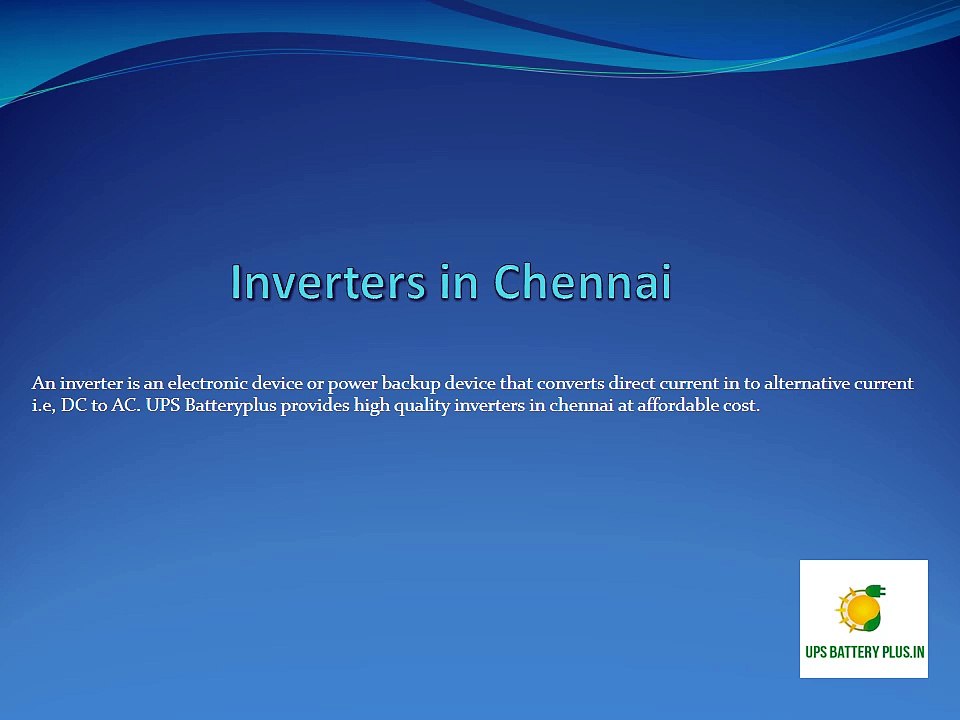 Inverters in Chennai

An inverter is an electronic device or power backup device that converts direct current in to alternative current i.e, DC to AC. UPS Batteryplus provides high quality inverters in chennai at affordable cost.

UPS BATTERY PLUS.IN